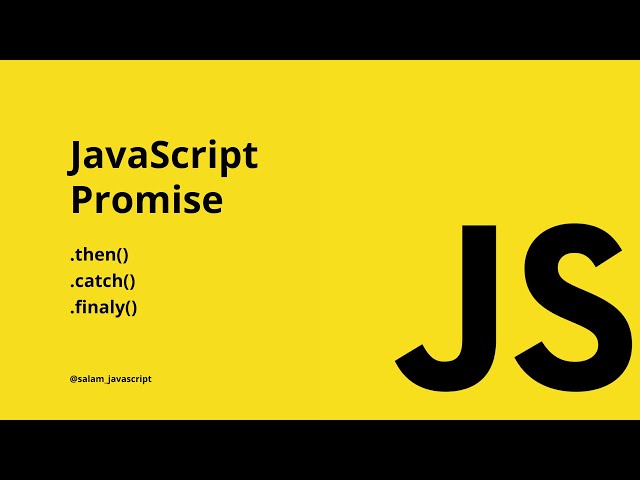 JavaScript Promise

.then()
.catch()
.finaly()

@salam_javascript

JS